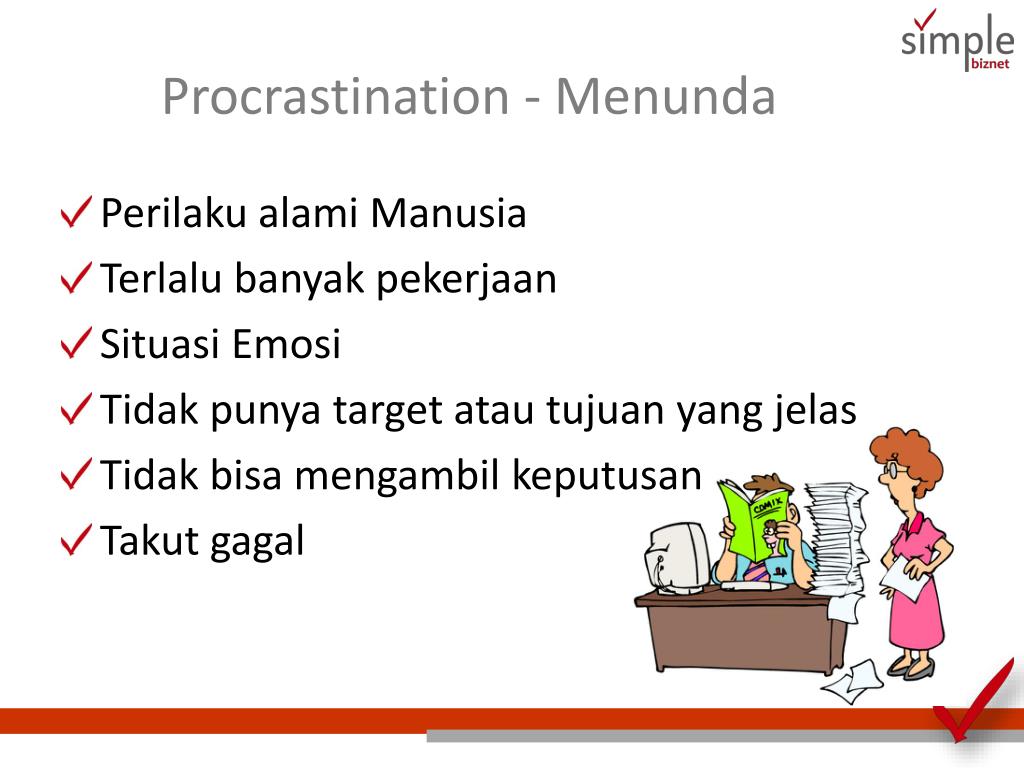 simple
biznet

Procrastination - Menunda

Perilaku alami Manusia
Terlalu banyak pekerjaan
Situasi Emosi
Tidak punya target atau tujuan yang jelas
Tidak bisa mengambil keputusan
Takut gagal

COMIX